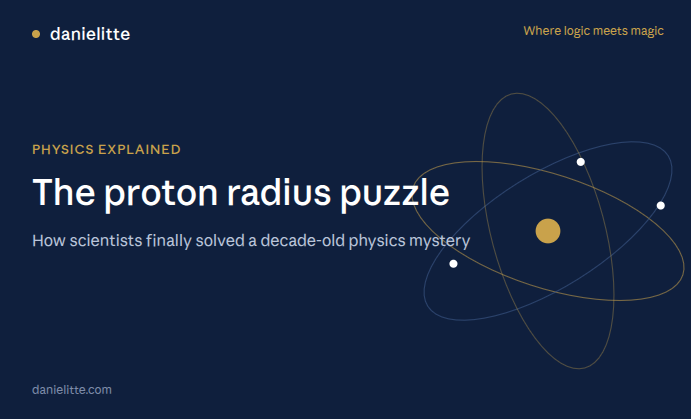 danielitte

Where logic meets magic

PHYSICS EXPLAINED

The proton radius puzzle

How scientists finally solved a decade-old physics mystery

danielitte.com